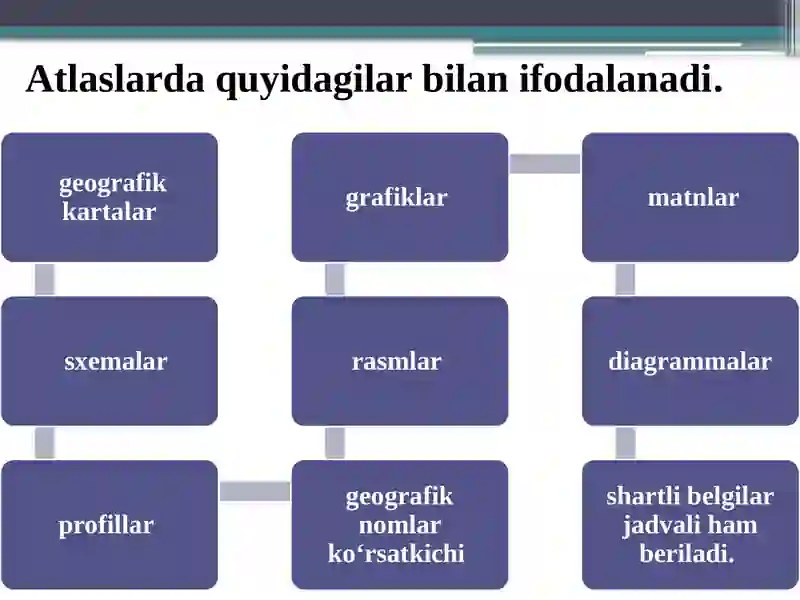 Atlaslarda quyidagilar bilan ifodalanadi.

geografik kartalar

sxemalar

profillar

geografik nomlar ko‘rsatkichi

rasmlar

grafiklar

matnlar

diagrammalar

shartli belgilar jadvali ham beriladi.